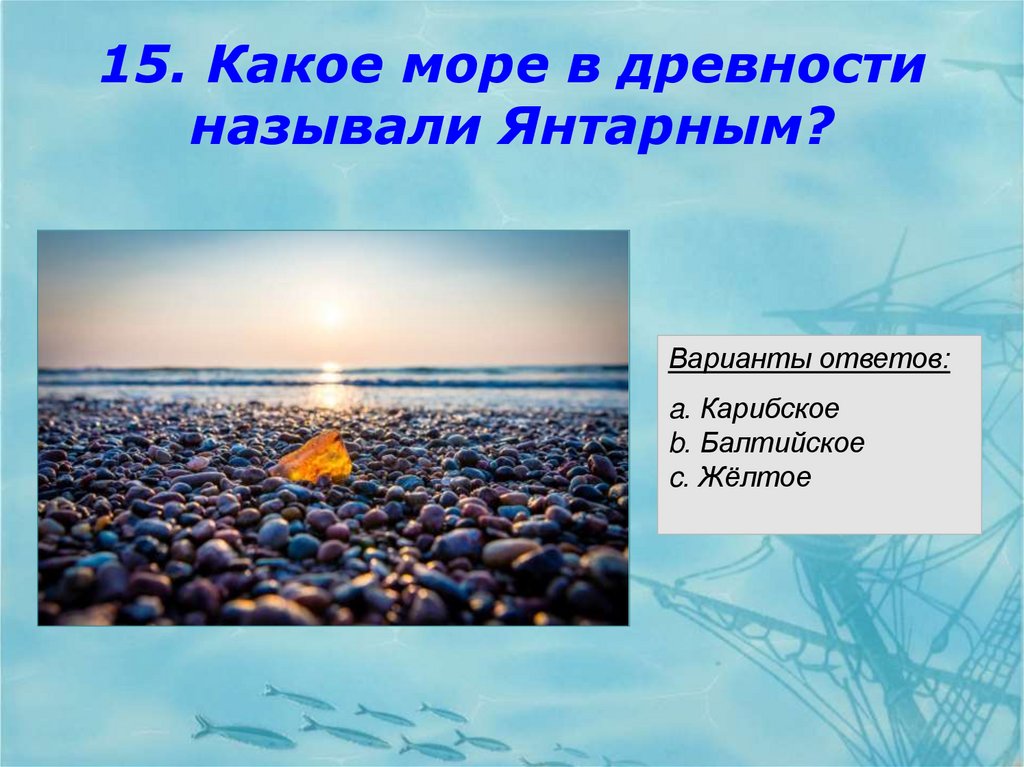 15. Какое море в древности называли Янтарным?

Варианты ответов:

a. Карибское
b. Балтийское
c. Жёлтое